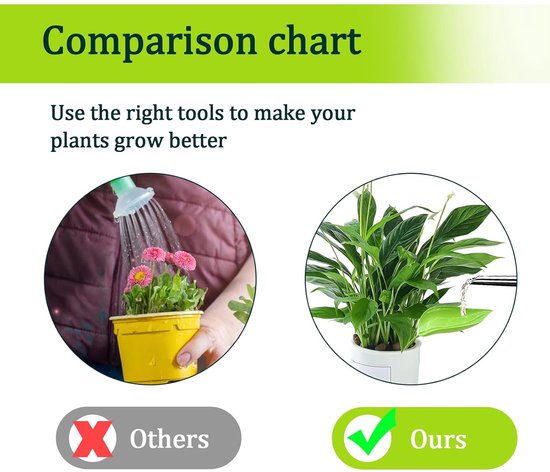 Comparison chart

Use the right tools to make your plants grow better

Others

Ours